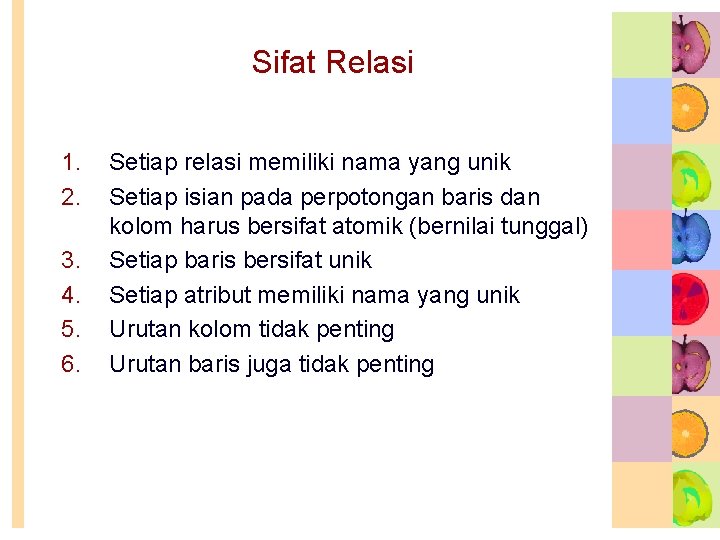 Sifat Relasi

1. Setiap relasi memiliki nama yang unik
2. Setiap isian pada perpotongan baris dan kolom harus bersifat atomik (bernilai tunggal)
3. Setiap baris bersifat unik
4. Setiap atribut memiliki nama yang unik
5. Urutan kolom tidak penting
6. Urutan baris juga tidak penting